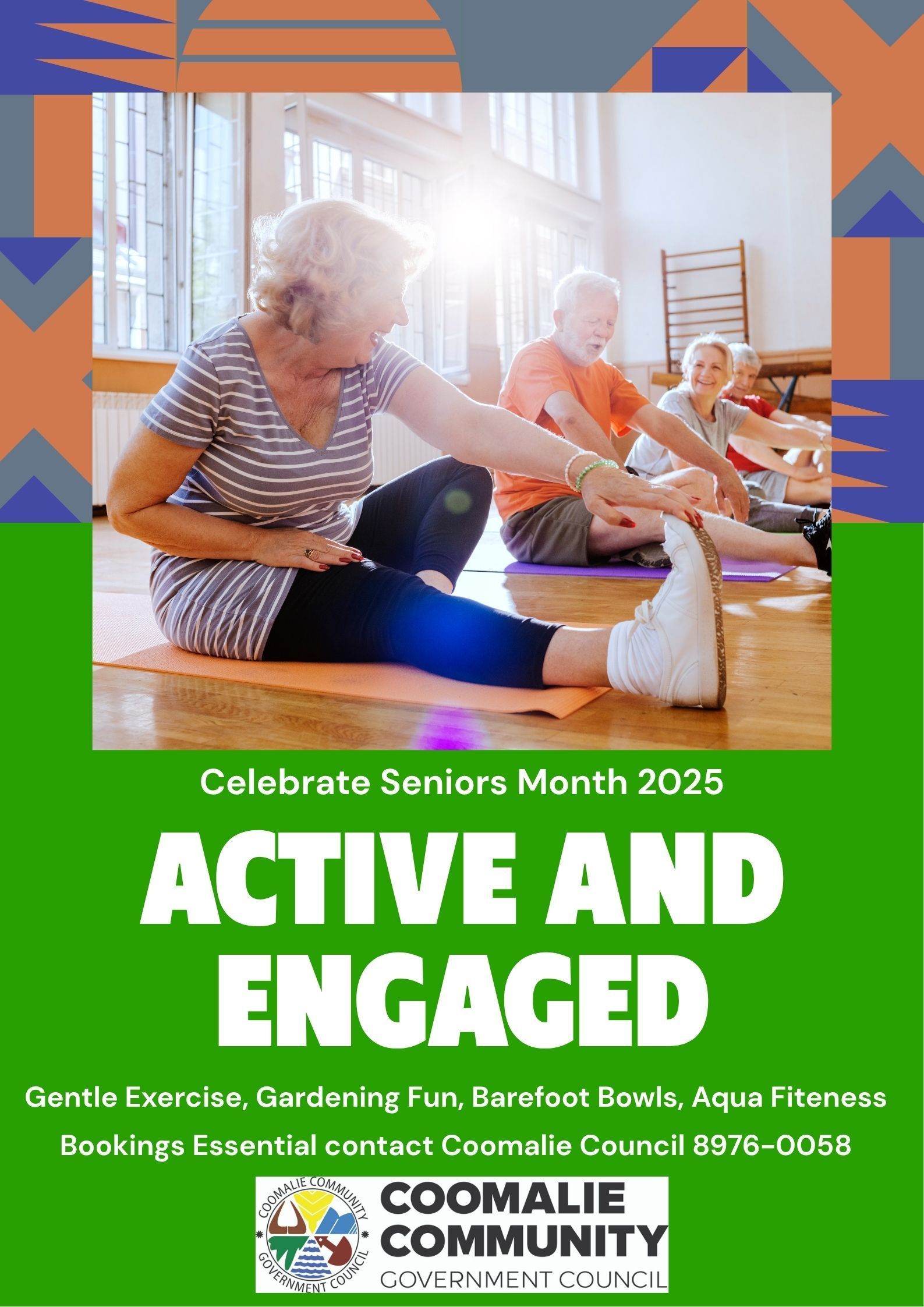 Celebrate Seniors Month 2025

ACTIVE AND ENGAGED

Gentle Exercise, Gardening Fun, Barefoot Bowls, Aqua Fiteness

Bookings Essential contact Coomalie Council 8976-0058

COOMALIE COMMUNITY GOVERNMENT COUNCIL

COOMALIE COMMUNITY GOVERNMENT COUNCIL